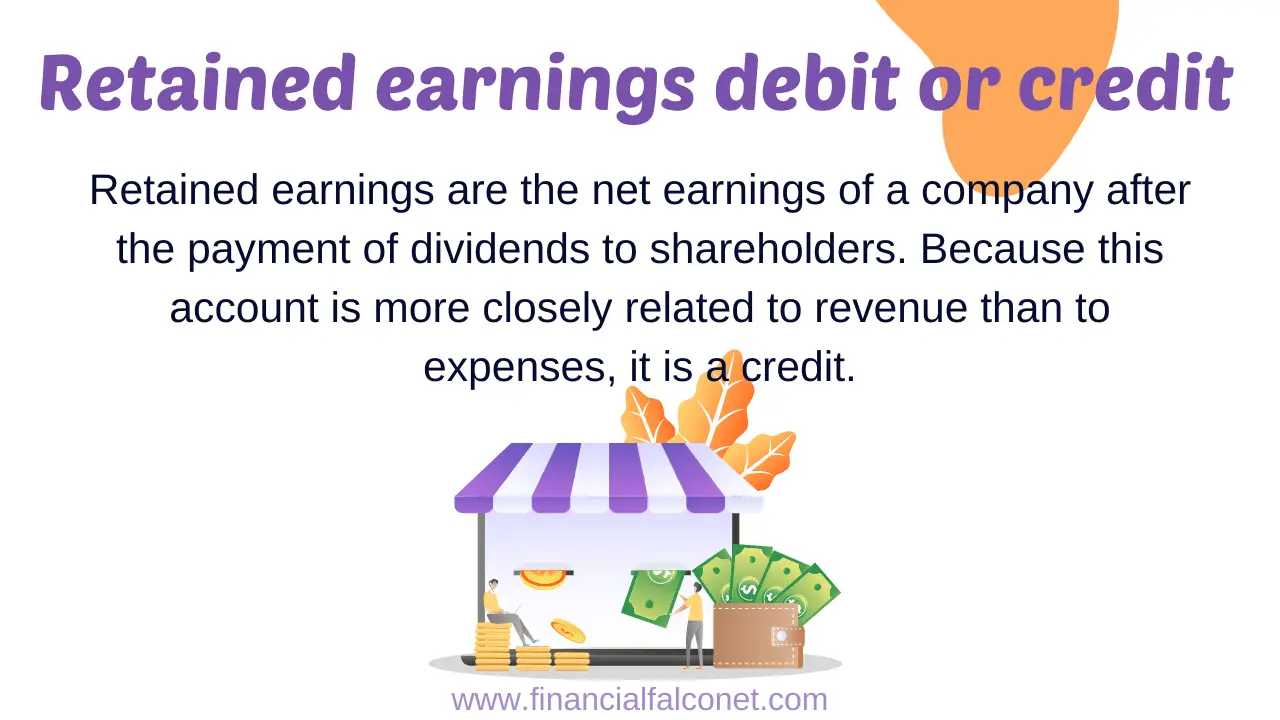 Retained earnings debit or credit

Retained earnings are the net earnings of a company after the payment of dividends to shareholders. Because this account is more closely related to revenue than to expenses, it is a credit.

www.financialfalconet.com